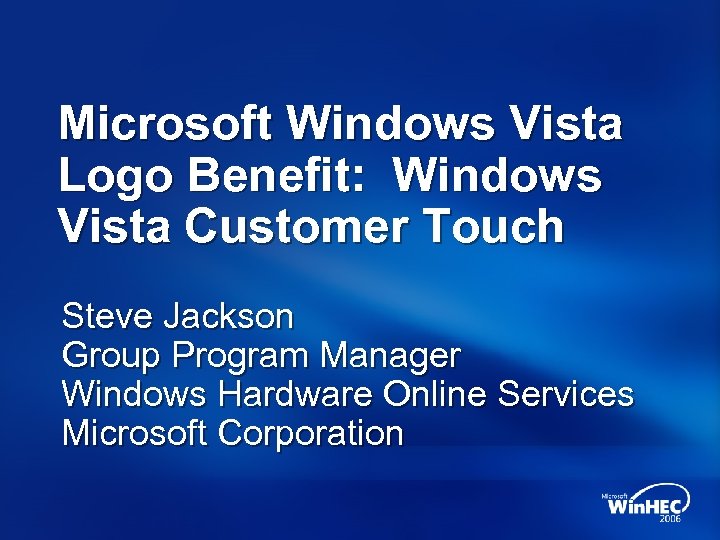 Microsoft Windows Vista Logo Benefit:  Windows Vista Customer Touch

Steve Jackson
Group Program Manager
Windows Hardware Online Services
Microsoft Corporation

Microsoft
WinHEC
2006